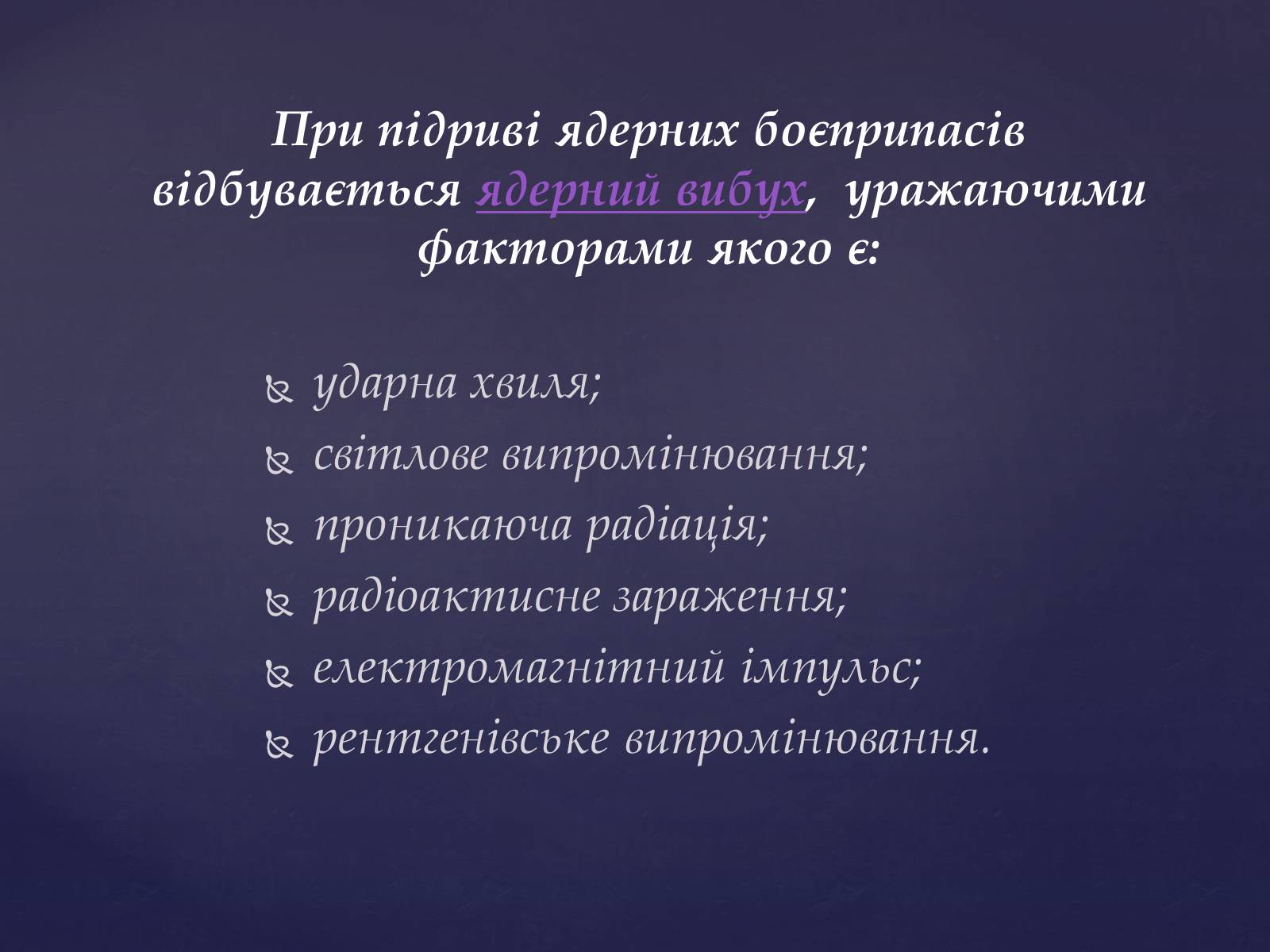 При підриві ядерних боєприпасів відбувається ядерний вибух, уражаючими факторами якого є:

ударна хвиля;
світлове випромінювання;
проникаюча радіація;
радіоактисне зараження;
електромагнітний імпульс;
рентгенівське випромінювання.